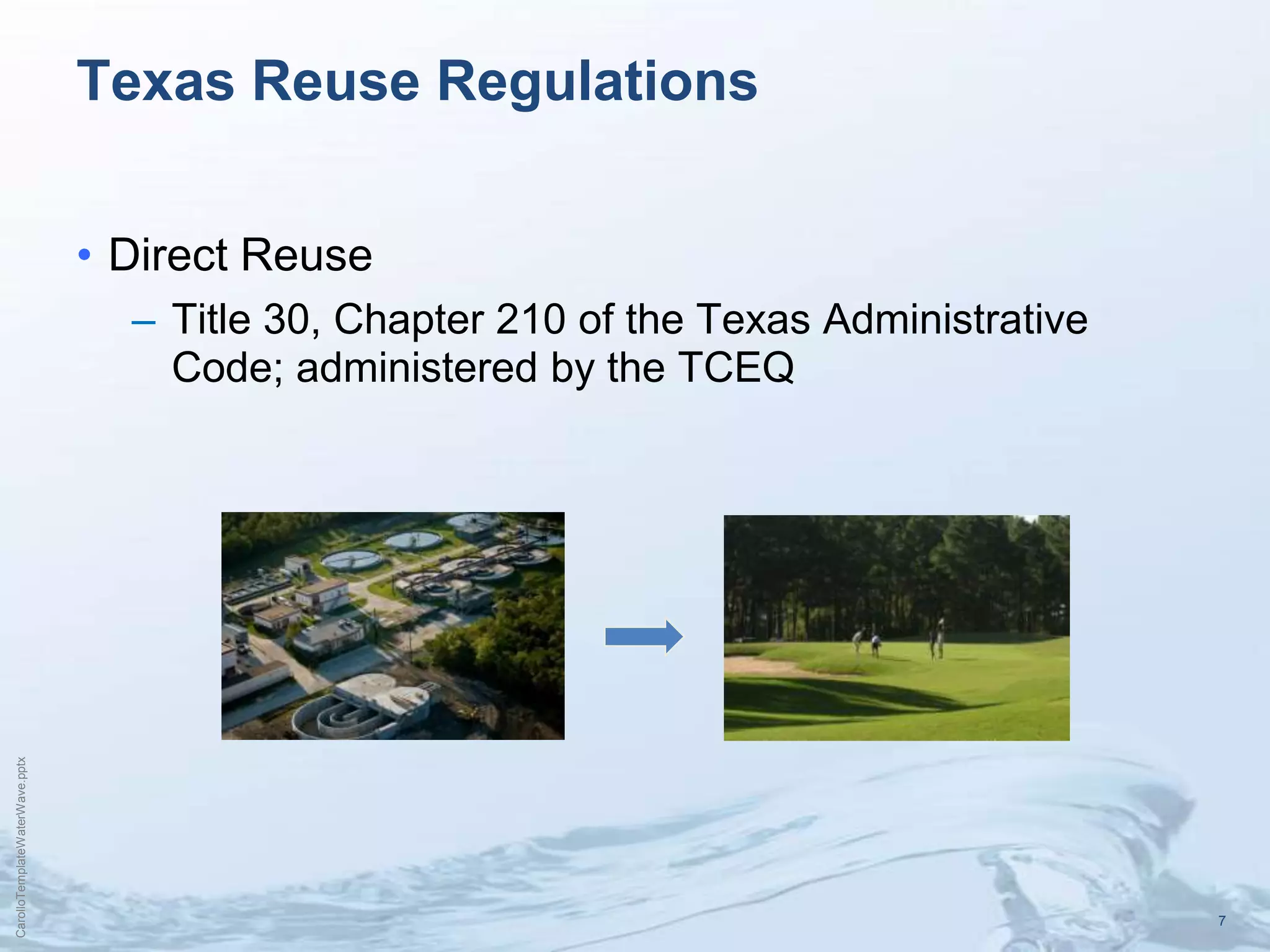 Texas Reuse Regulations

• Direct Reuse

– Title 30, Chapter 210 of the Texas Administrative Code; administered by the TCEQ

CarolloTemplateWaterWave.pptx

7